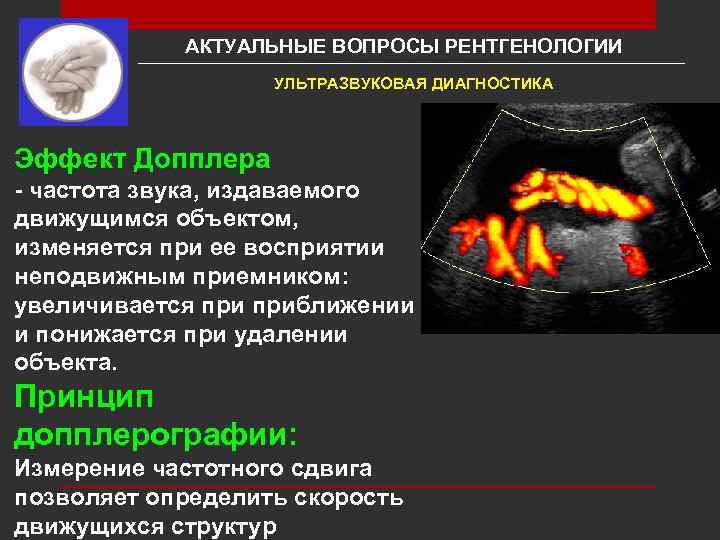 АКТУАЛЬНЫЕ ВОПРОСЫ РЕНТГЕНОЛОГИИ

УЛЬТРАЗВУКОВАЯ ДИАГНОСТИКА

Эффект Допплера
- частота звука, издаваемого движущимся объектом, изменяется при ее восприятии неподвижным приемником: увеличивается при приближении и понижается при удалении объекта.

Принцип допплерографии:
Измерение частотного сдвига позволяет определить скорость движущихся структур